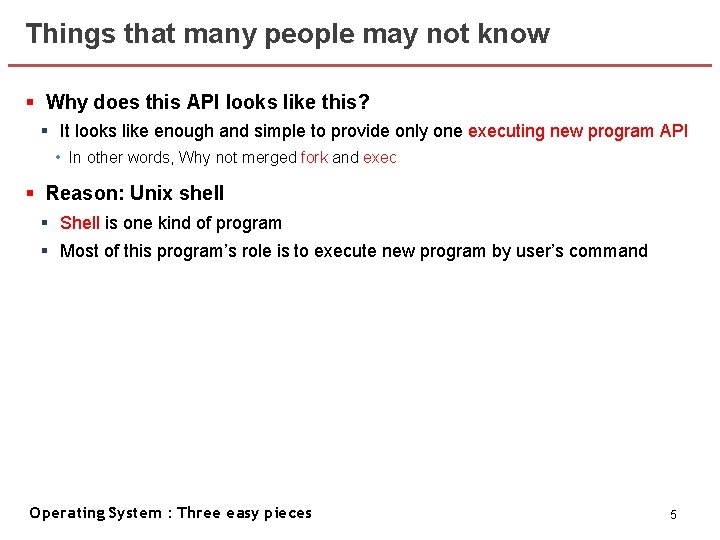 Things that many people may not know

▪ Why does this API looks like this?
▪ It looks like enough and simple to provide only one executing new program API
• In other words, Why not merged fork and exec

▪ Reason: Unix shell
▪ Shell is one kind of program
▪ Most of this program's role is to execute new program by user's command

Operating System : Three easy pieces

5